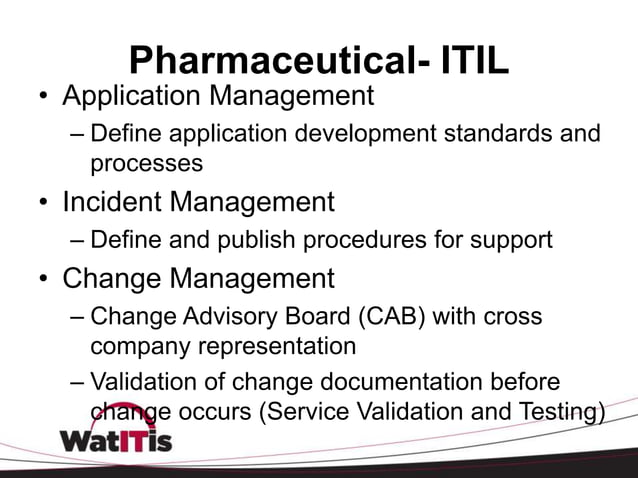 Pharmaceutical- ITIL

• Application Management
– Define application development standards and processes
• Incident Management
– Define and publish procedures for support
• Change Management
– Change Advisory Board (CAB) with cross company representation
– Validation of change documentation before change occurs (Service Validation and Testing)

WatITis